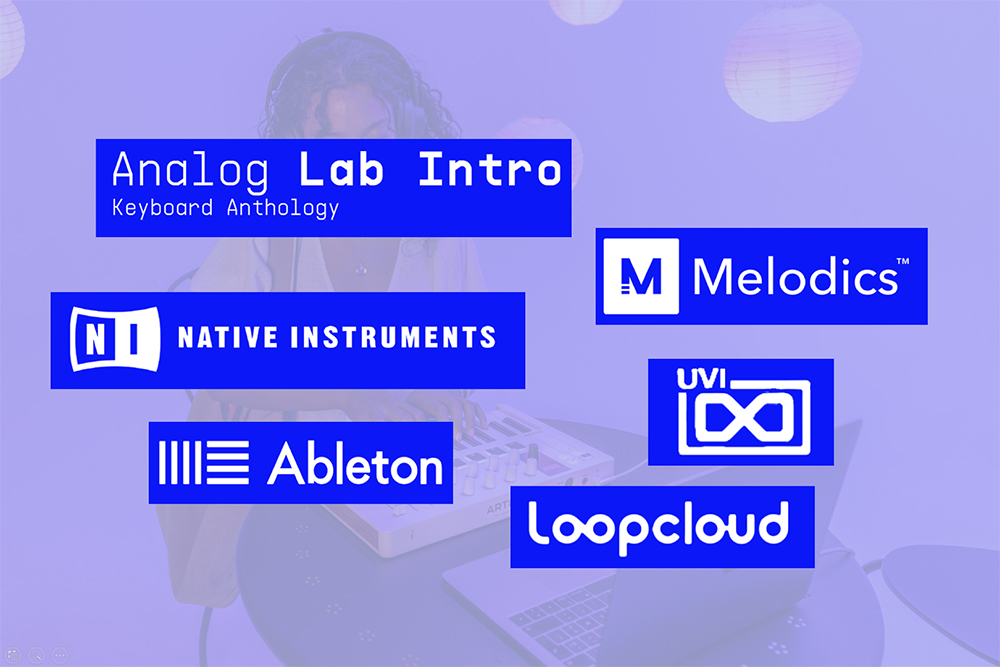 Analog Lab Intro
Keyboard Anthology

M Melodics™

NI NATIVE INSTRUMENTS

UVI

Ableton

loopcloud

ART